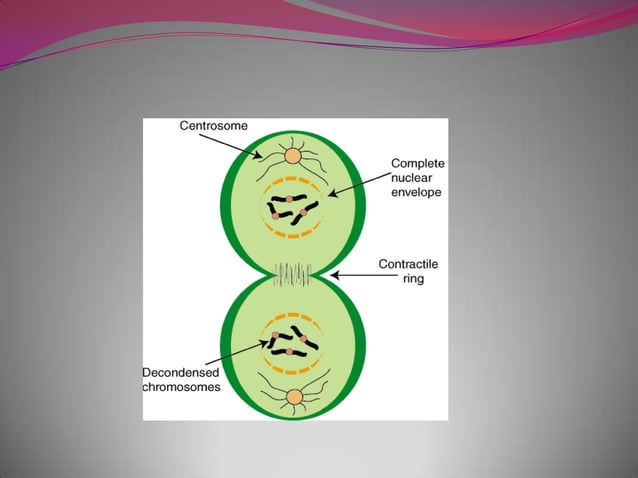 Centrosome

Complete nuclear envelope

Contractile ring

Decondensed chromosomes